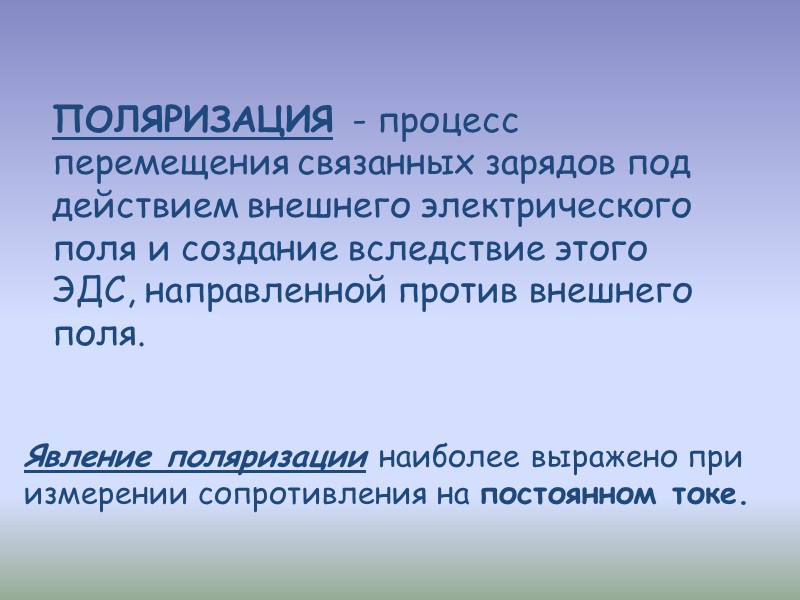 ПОЛЯРИЗАЦИЯ - процесс перемещения связанных зарядов под действием внешнего электрического поля и создание вследствие этого ЭДС, направленной против внешнего поля.

Явление поляризации наиболее выражено при измерении сопротивления на постоянном токе.